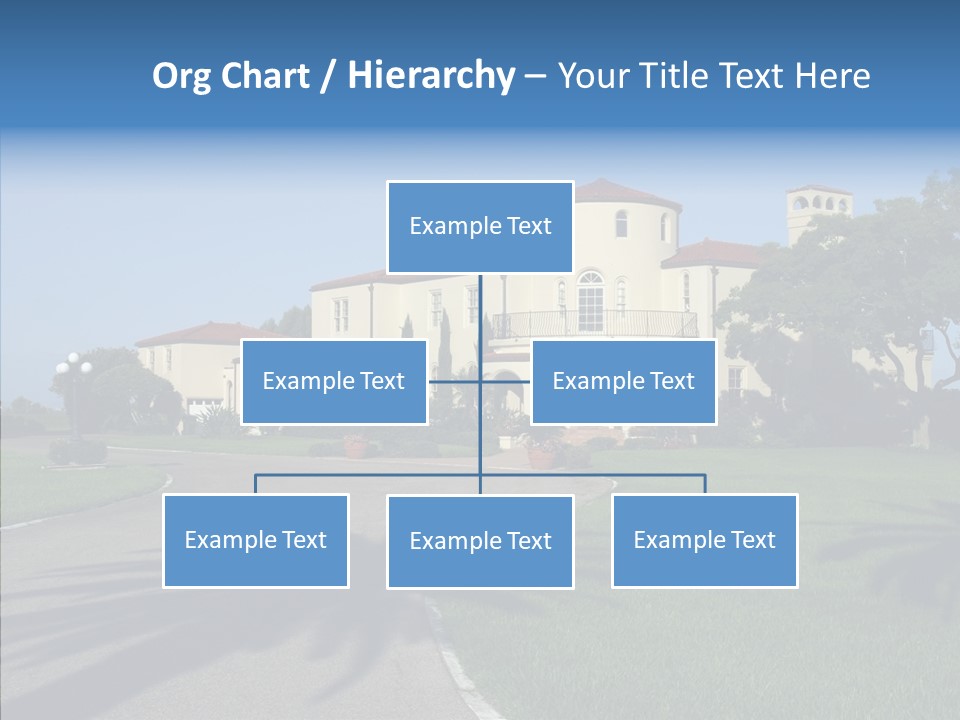 Org Chart / Hierarchy – Your Title Text Here

Example Text

Example Text

Example Text

Example Text

Example Text

Example Text